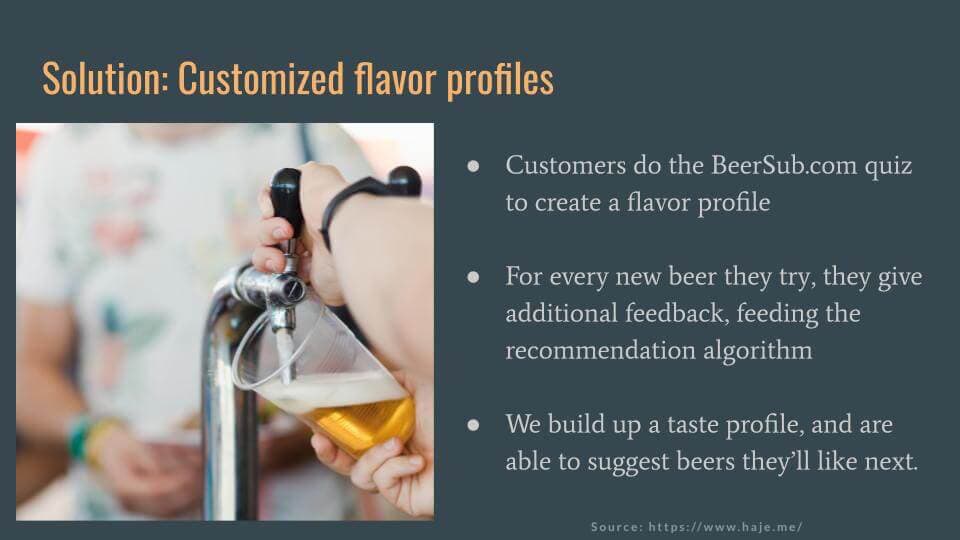 Solution: Customized flavor profiles

● Customers do the BeerSub.com quiz to create a flavor profile

● For every new beer they try, they give additional feedback, feeding the recommendation algorithm

● We build up a taste profile, and are able to suggest beers they'll like next.

Source: https://www.haje.me/